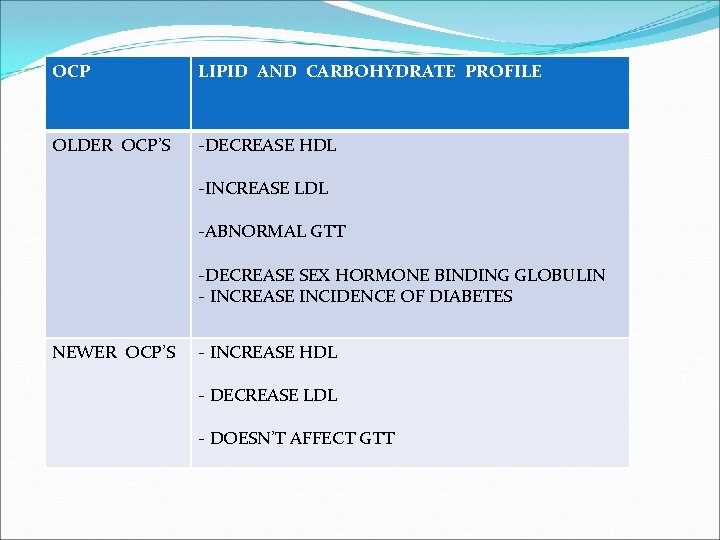 | OCP | LIPID AND CARBOHYDRATE PROFILE |
|---|---|
| OLDER OCP'S | -DECREASE HDL<br><br>-INCREASE LDL<br><br>-ABNORMAL GTT<br><br>-DECREASE SEX HORMONE BINDING GLOBULIN<br>- INCREASE INCIDENCE OF DIABETES |
| NEWER OCP'S | - INCREASE HDL<br><br>- DECREASE LDL<br><br>- DOESN'T AFFECT GTT |